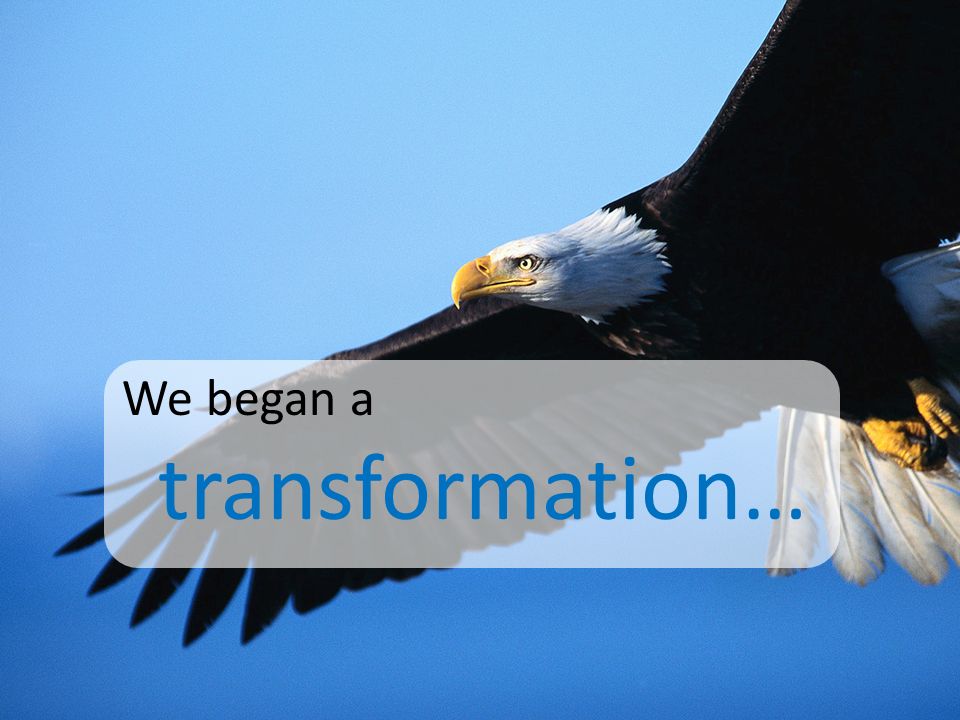 We began a

transformation…